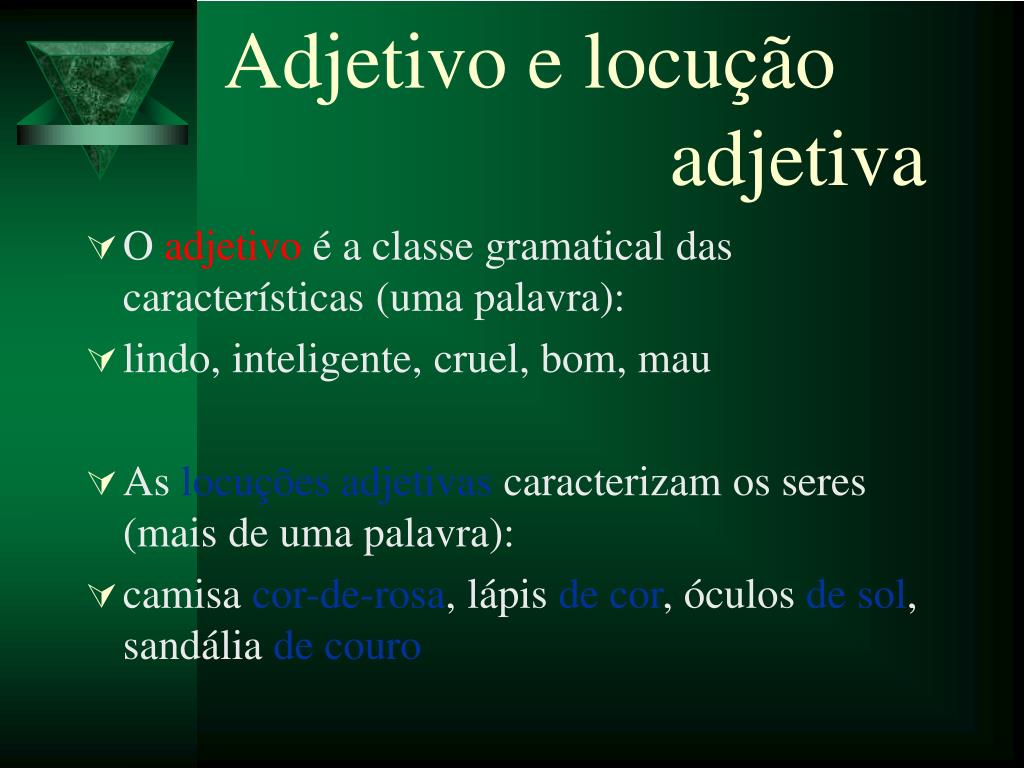 Adjetivo e locução adjetiva

O adjetivo é a classe gramatical das características (uma palavra):

lindo, inteligente, cruel, bom, mau

As locuções adjetivas caracterizam os seres (mais de uma palavra):

camisa cor-de-rosa, lápis de cor, óculos de sol, sandália de couro